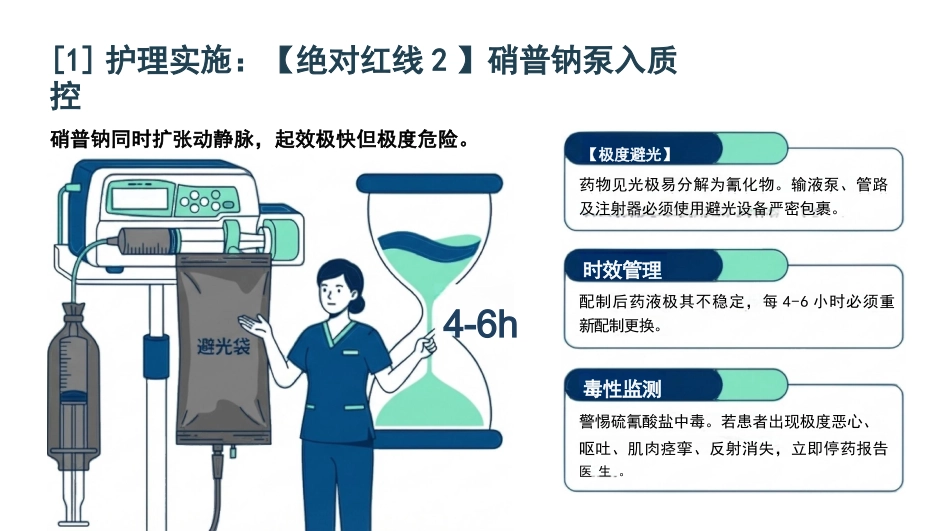 [1] 护理实施：【绝对红线 2 】硝普钠泵入质控

硝普钠同时扩张动静脉，起效极快但极度危险。

避光袋

4-6h

【极度避光】

药物见光极易分解为氰化物。输液泵、管路及注射器必须使用避光设备严密包裹。

时效管理

配制后药液极其不稳定，每 4-6 小时必须重新配制更换。

毒性监测

警惕硫氰酸盐中毒。若患者出现极度恶心、呕吐、肌肉痉挛、反射消失，立即停药报告医生。